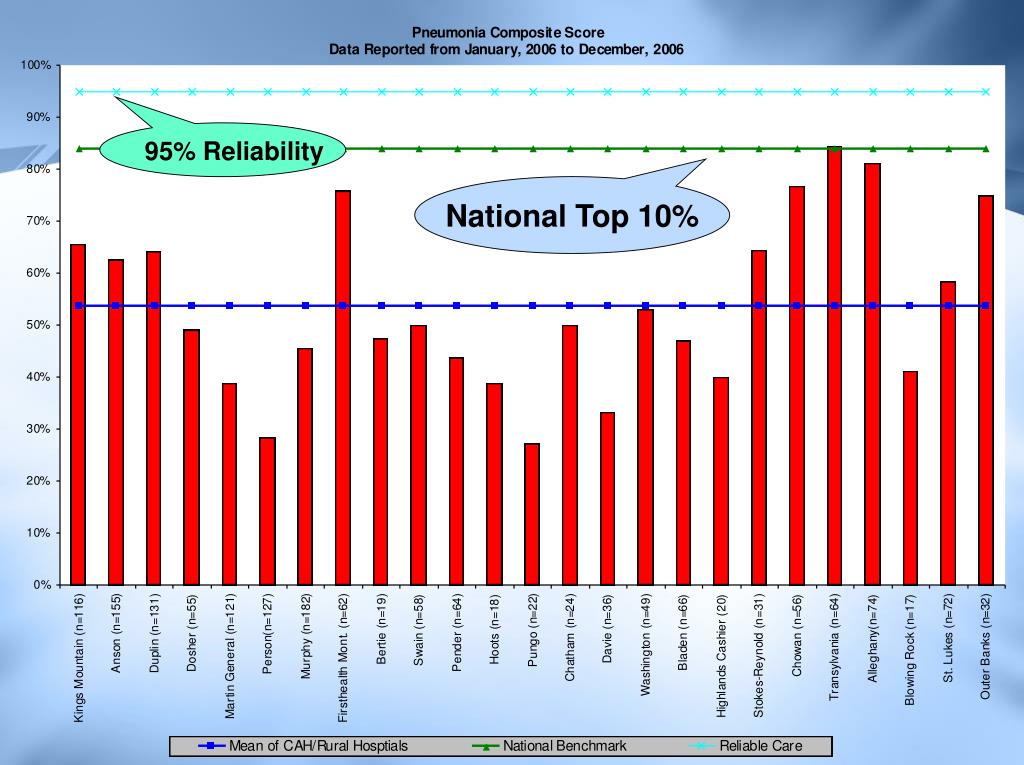 Pneumonia Composite Score
Data Reported from January, 2006 to December, 2006

100%
90%
80%
70%
60%
50%
40%
30%
20%
10%
0%

95% Reliability

National Top 10%

Kings Mountain (n=116)
Anson (n=155)
Duplin (n=131)
Dosher (n=55)
Martin General (n=121)
Person(n=127)
Murphy (n=182)
Firsthealth Mont. (n=62)
Bertie (n=19)
Swain (n=58)
Pender (n=64)
Hoots (n=18)
Pungo (n=22)
Chatham (n=24)
Davie (n=36)
Washington (n=49)
Bladen (n=66)
Highlands Cashier (20)
Stokes-Reynold (n=31)
Chowan (n=56)
Transylvania (n=64)
Alleghany(n=74)
Blowing Rock (n=17)
St. Lukes (n=72)
Outer Banks (n=32)

Mean of CAH/Rural Hosptials
National Benchmark
Reliable Care